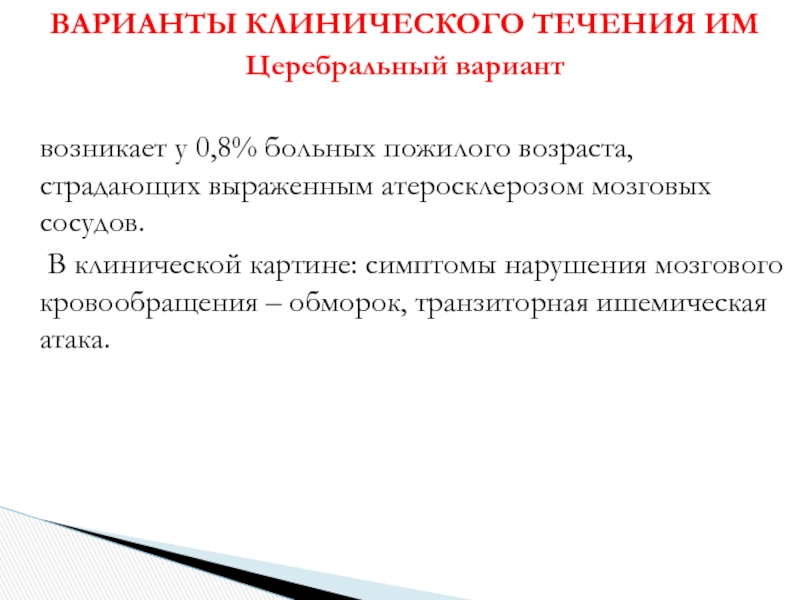 ВАРИАНТЫ КЛИНИЧЕСКОГО ТЕЧЕНИЯ ИМ
Церебральный вариант

возникает у 0,8% больных пожилого возраста, страдающих выраженным атеросклерозом мозговых сосудов.

В клинической картине: симптомы нарушения мозгового кровообращения – обморок, транзиторная ишемическая атака.